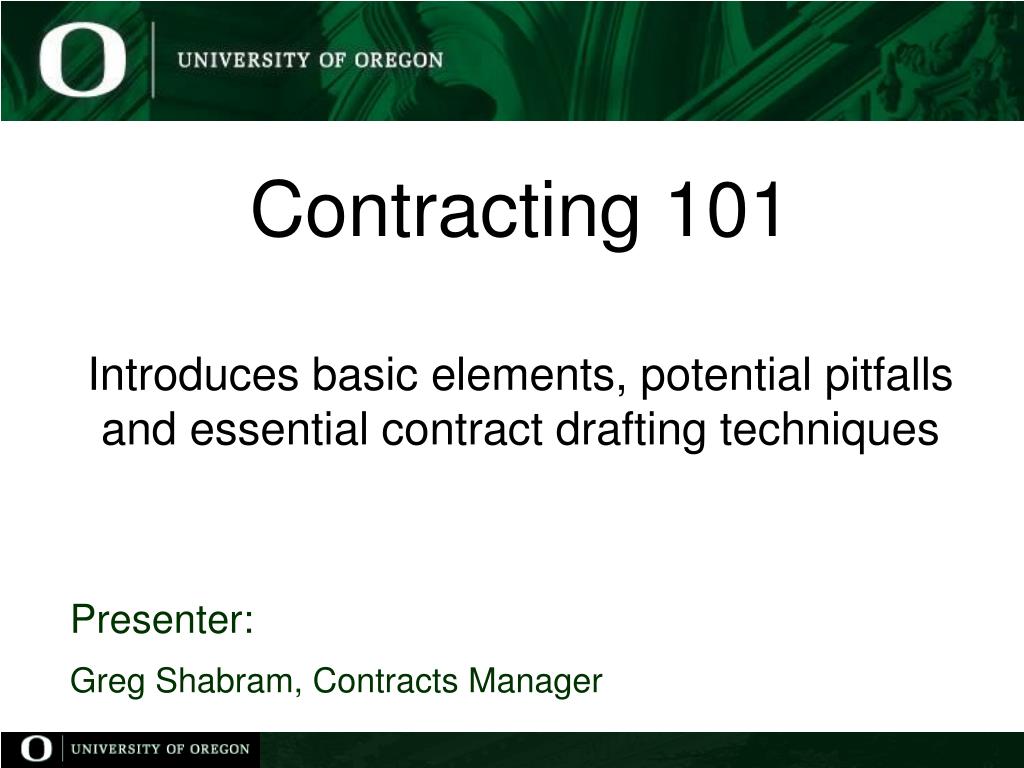 O UNIVERSITY OF OREGON

Contracting 101

Introduces basic elements, potential pitfalls and essential contract drafting techniques

Presenter:

Greg Shabram, Contracts Manager

O UNIVERSITY OF OREGON